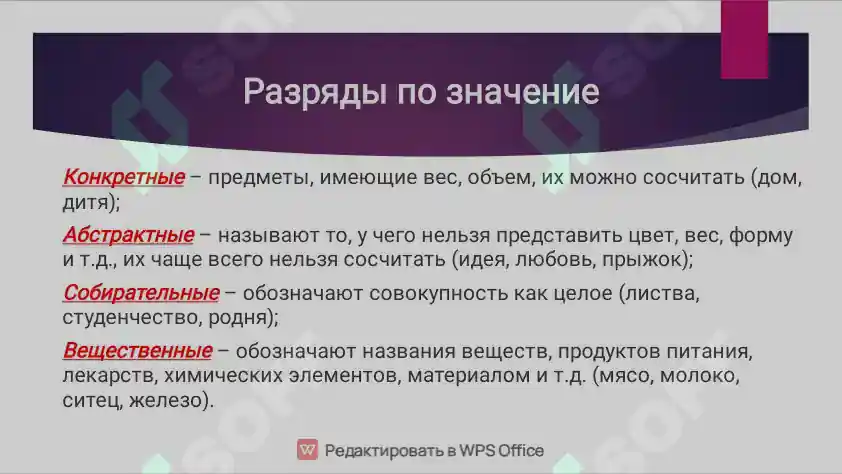 Разряды по значение

Конкретные – предметы, имеющие вес, объем, их можно сосчитать (дом, дитя);

Абстрактные – называют то, у чего нельзя представить цвет, вес, форму и т.д., их чаще всего нельзя сосчитать (идея, любовь, прыжок);

Собирательные – обозначают совокупность как целое (листва, студенчество, родня);

Вещественные – обозначают названия веществ, продуктов питания, лекарств, химических элементов, материалом и т.д. (мясо, молоко, ситец, железо).

Редактировать в WPS Office